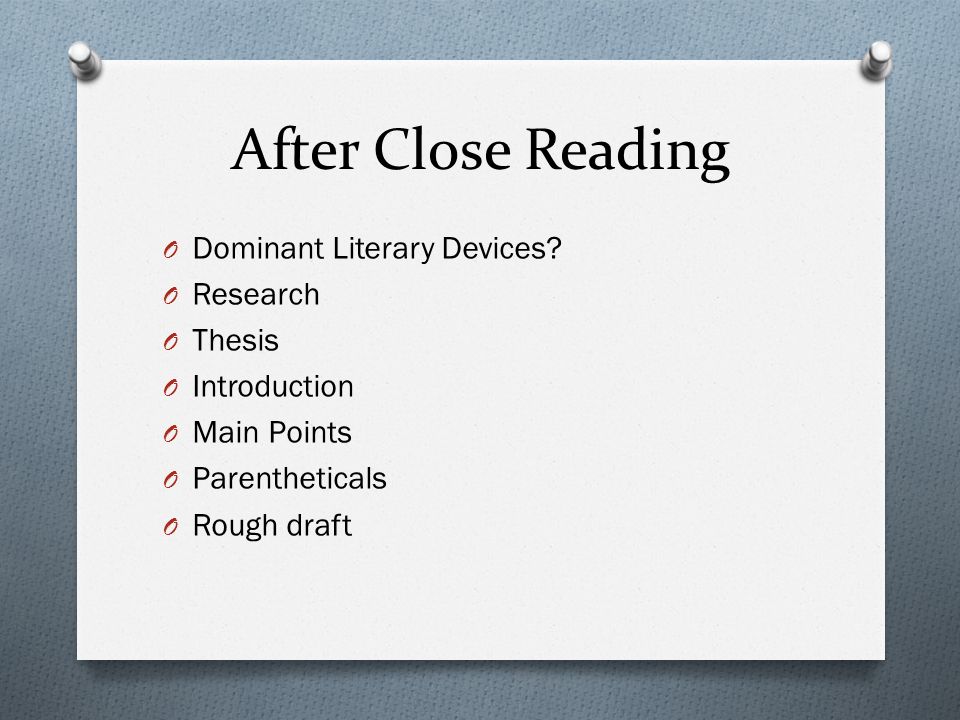 After Close Reading

Dominant Literary Devices?
Research
Thesis
Introduction
Main Points
Parentheticals
Rough draft